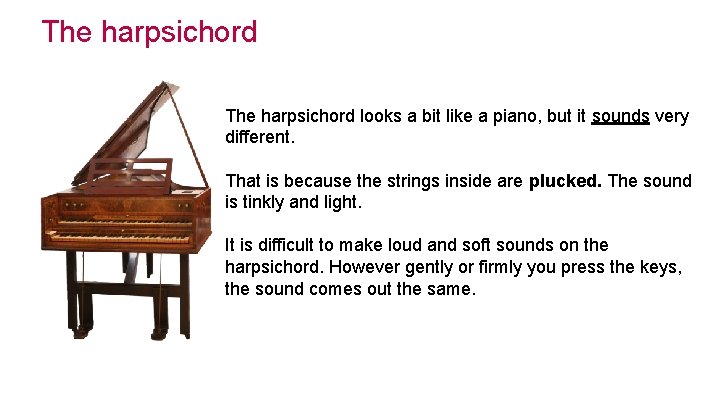 The harpsichord

The harpsichord looks a bit like a piano, but it sounds very different.

That is because the strings inside are plucked. The sound is tinkly and light.

It is difficult to make loud and soft sounds on the harpsichord. However gently or firmly you press the keys, the sound comes out the same.